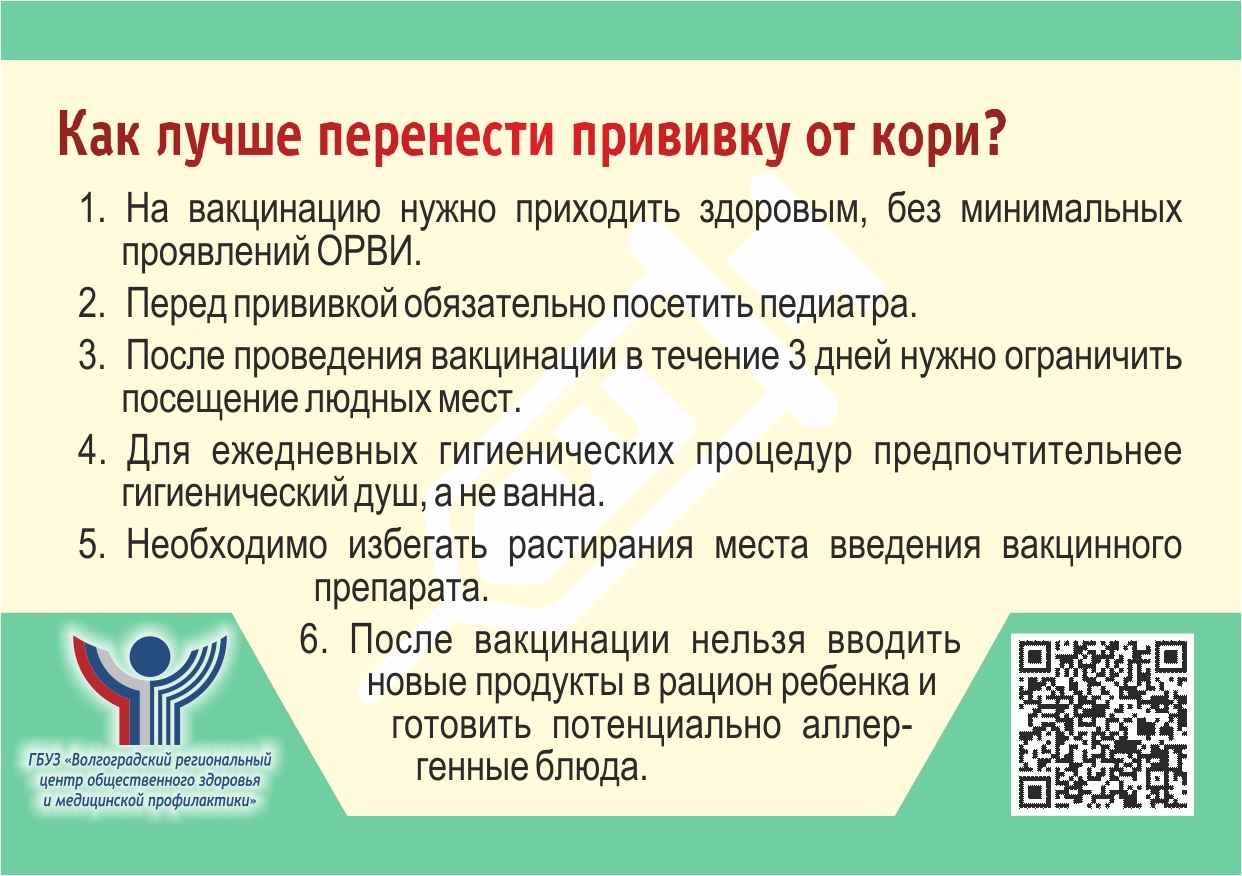 Как лучше перенести прививку от кори?

1. На вакцинацию нужно приходить здоровым, без минимальных проявлений ОРВИ.

2. Перед прививкой обязательно посетить педиатра.

3. После проведения вакцинации в течение 3 дней нужно ограничить посещение людных мест.

4. Для ежедневных гигиенических процедур предпочтительнее гигиенический душ, а не ванна.

5. Необходимо избегать растирания места введения вакцинного препарата.

6. После вакцинации нельзя вводить новые продукты в рацион ребенка и готовить потенциально аллергенные блюда.

ГБУЗ «Волгоградский региональный центр общественного здоровья и медицинской профилактики»